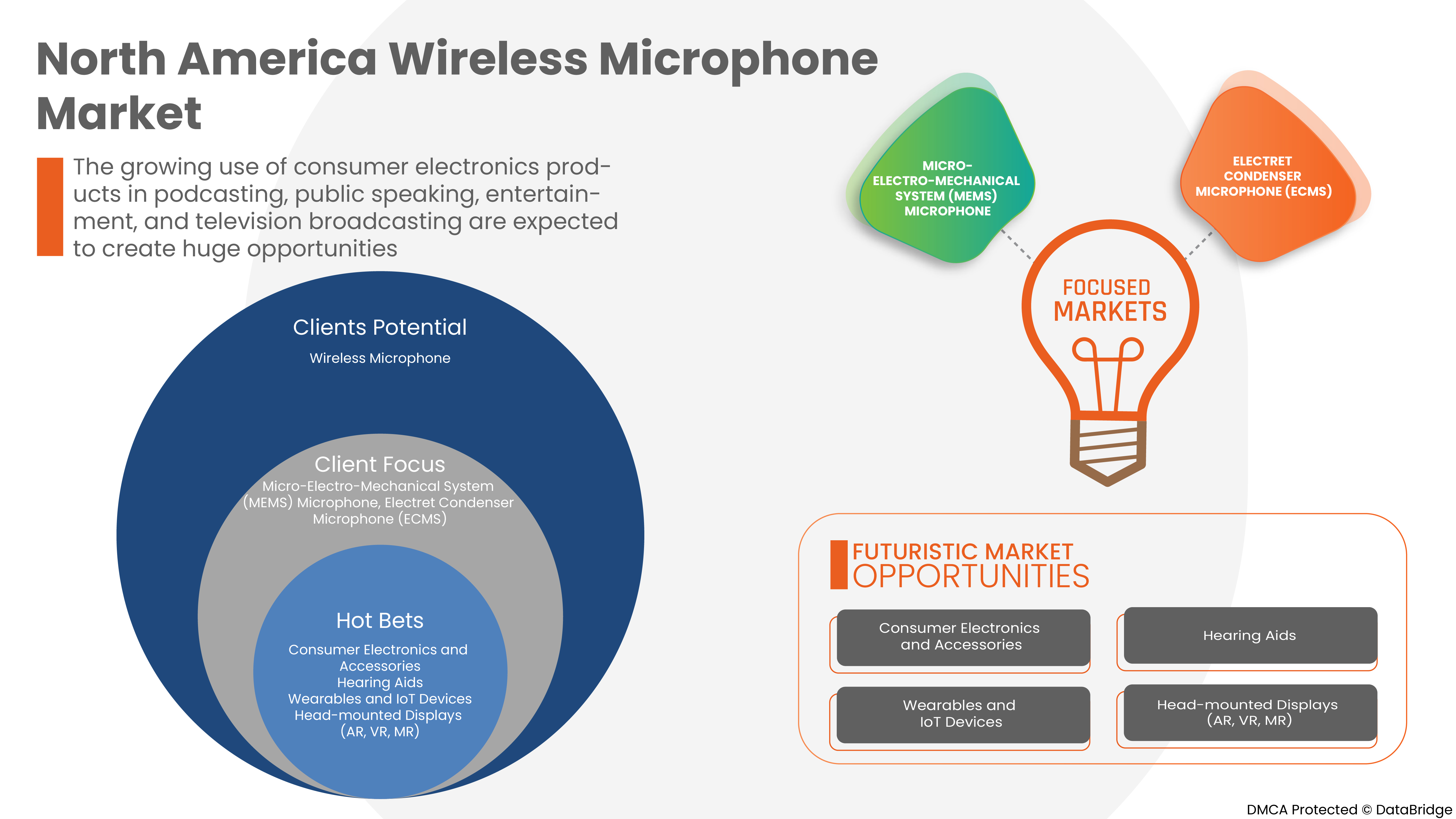 North America Wireless Microphone Market

The growing use of consumer electronics products in podcasting, public speaking, entertainment, and television broadcasting are expected to create huge opportunities

Clients Potential
Wireless Microphone

Client Focus
Micro-Electro-Mechanical System (MEMS) Microphone, Electret Condenser Microphone (ECMS)

Hot Bets
Consumer Electronics and Accessories
Hearing Aids
Wearables and IoT Devices
Head-mounted Displays (AR, VR, MR)

MICRO-ELECTRO-MECHANICAL SYSTEM (MEMS) MICROPHONE

ELECTRET CONDENSER MICROPHONE (ECMS)

FOCUSED MARKETS

FUTURISTIC MARKET OPPORTUNITIES

Consumer Electronics and Accessories

Hearing Aids

Wearables and IoT Devices

Head-mounted Displays (AR, VR, MR)

DMCA Protected © DataBridge